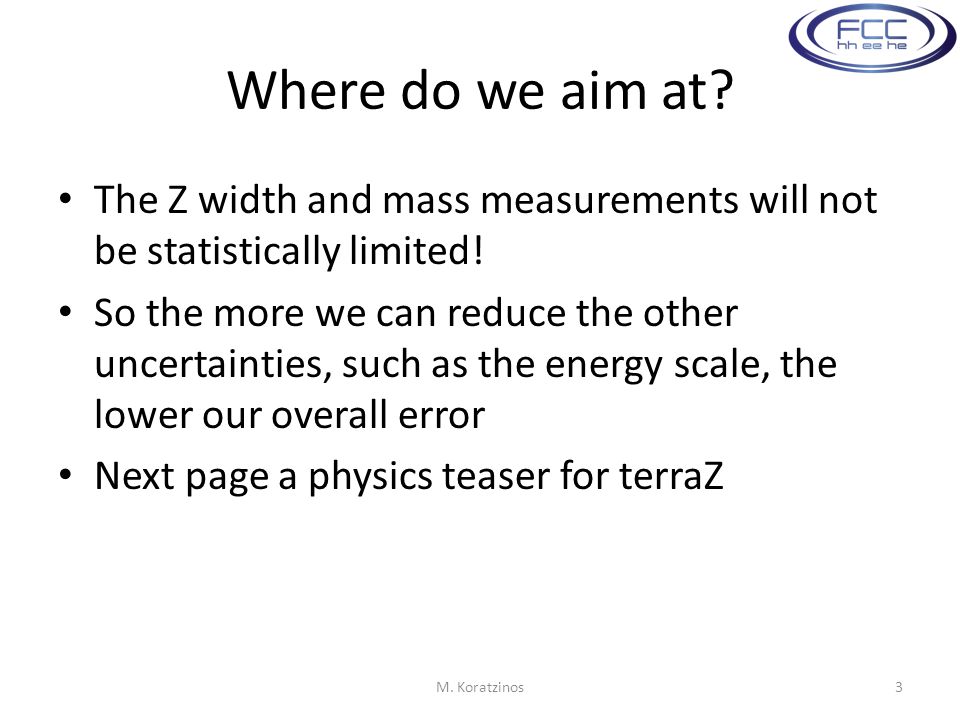 FCC
hh ee he

Where do we aim at?

• The Z width and mass measurements will not be statistically limited!
• So the more we can reduce the other uncertainties, such as the energy scale, the lower our overall error
• Next page a physics teaser for terraZ

M. Koratzinos

3